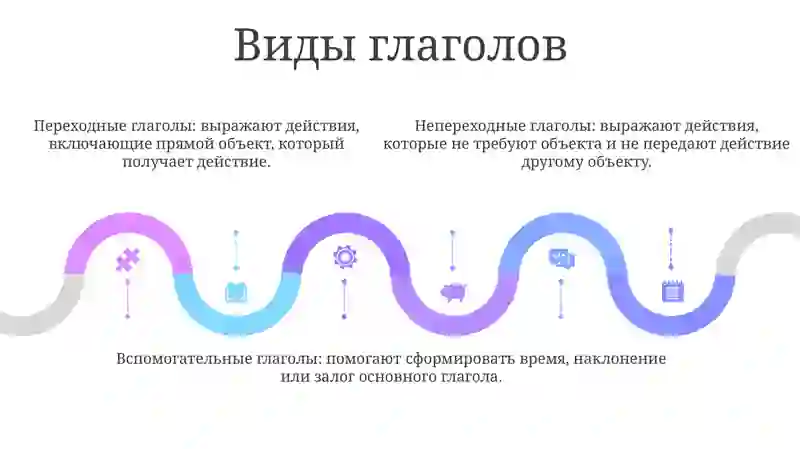 Виды глаголов

Переходные глаголы: выражают действия, включающие прямой объект, который получает действие.

Непереходные глаголы: выражают действия, которые не требуют объекта и не передают действие другому объекту.

Вспомогательные глаголы: помогают сформировать время, наклонение или залог основного глагола.